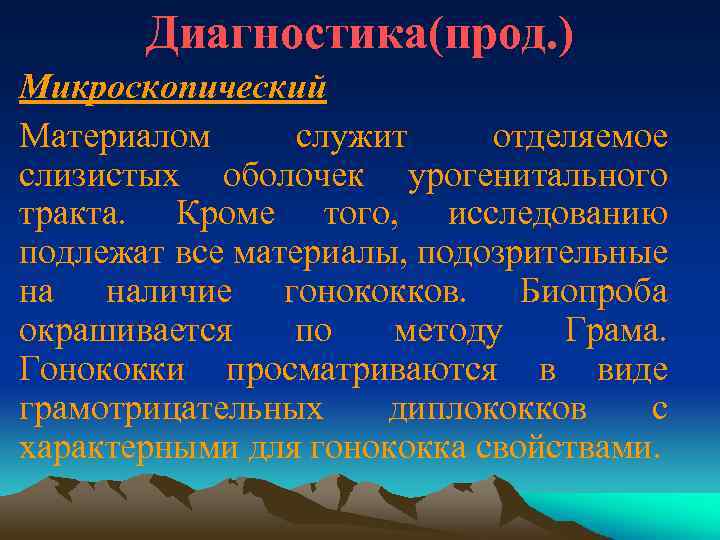 Диагностика(прод.)

Микроскопический

Материалом служит отделяемое слизистых оболочек урогенитального тракта. Кроме того, исследованию подлежат все материалы, подозрительные на наличие гонококков. Биопроба окрашивается по методу Грама. Гонококки просматриваются в виде грамотрицательных диплококков с характерными для гонококка свойствами.